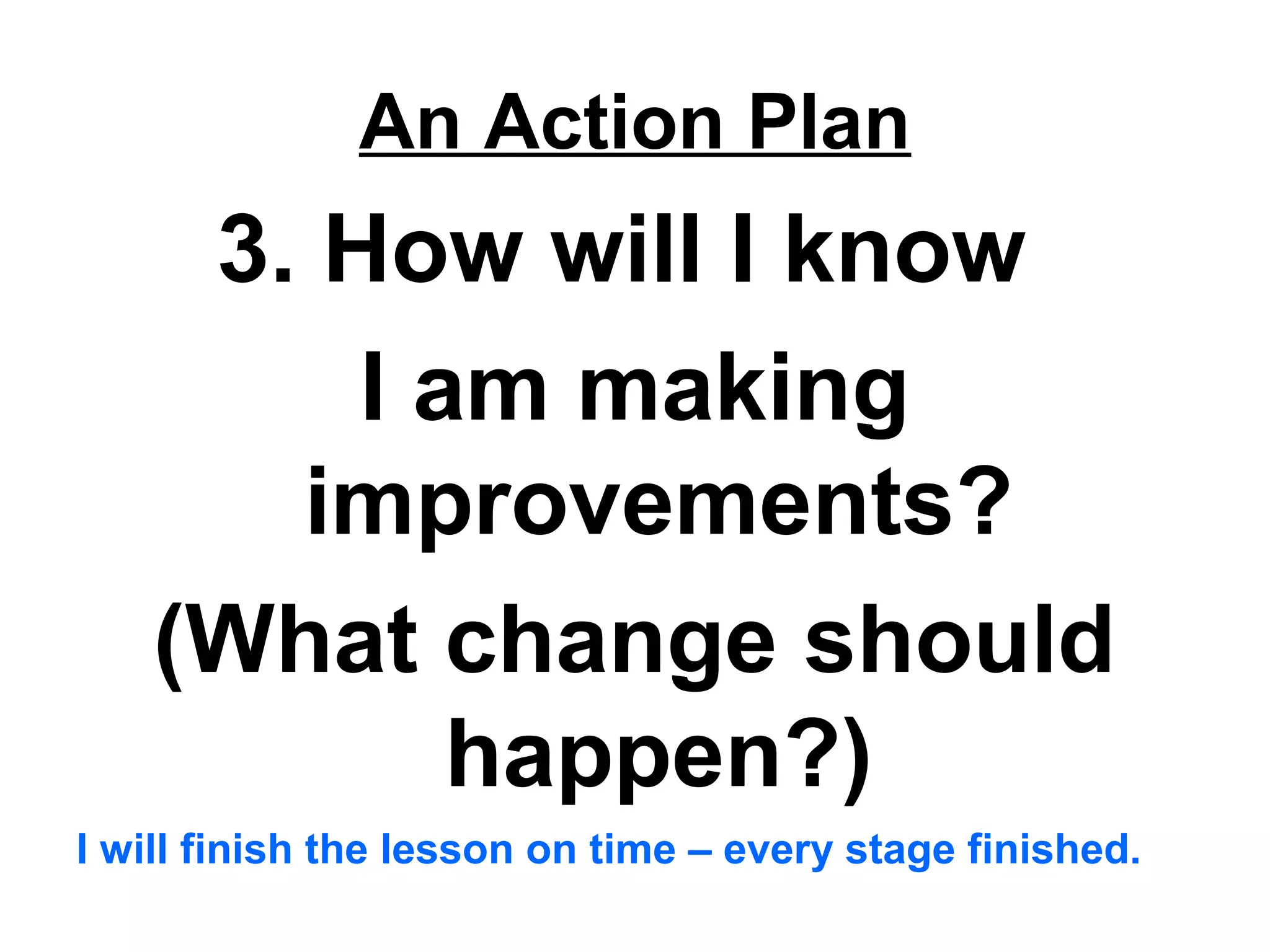 An Action Plan

3. How will I know I am making improvements?

(What change should happen?)

I will finish the lesson on time – every stage finished.